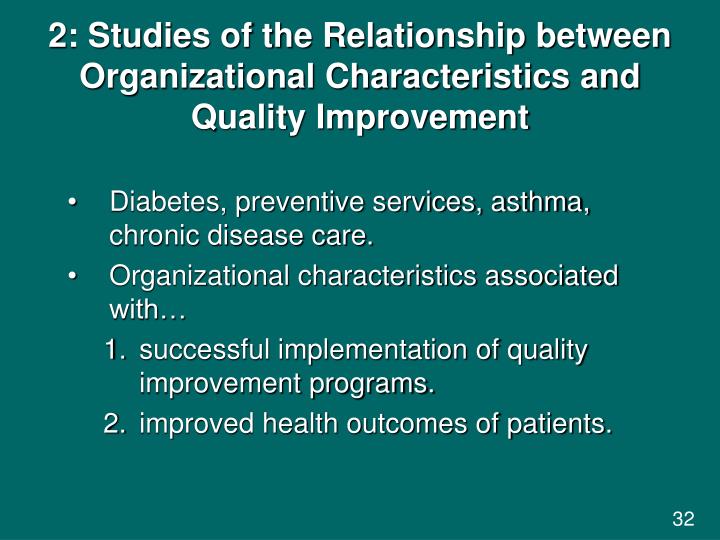 2: Studies of the Relationship between Organizational Characteristics and Quality Improvement

• Diabetes, preventive services, asthma, chronic disease care.

• Organizational characteristics associated with…

1. successful implementation of quality improvement programs.

2. improved health outcomes of patients.

32